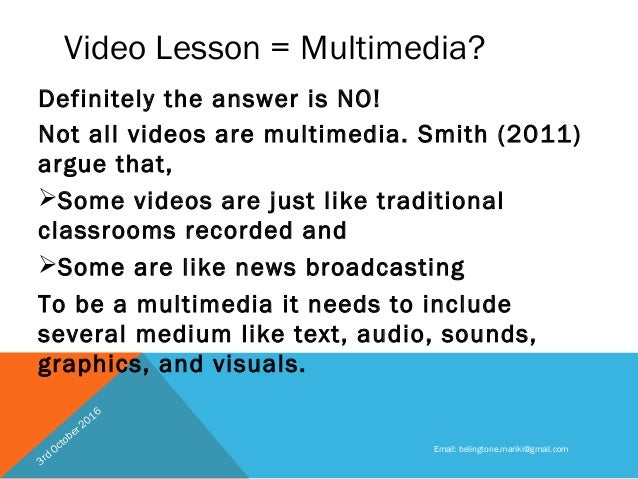 Video Lesson = Multimedia?

Definitely the answer is NO!

Not all videos are multimedia. Smith (2011) argue that,

➢Some videos are just like traditional classrooms recorded and

➢Some are like news broadcasting

To be a multimedia it needs to include several medium like text, audio, sounds, graphics, and visuals.

3rd October 2016

Email: belingtone.mariki@gmail.com